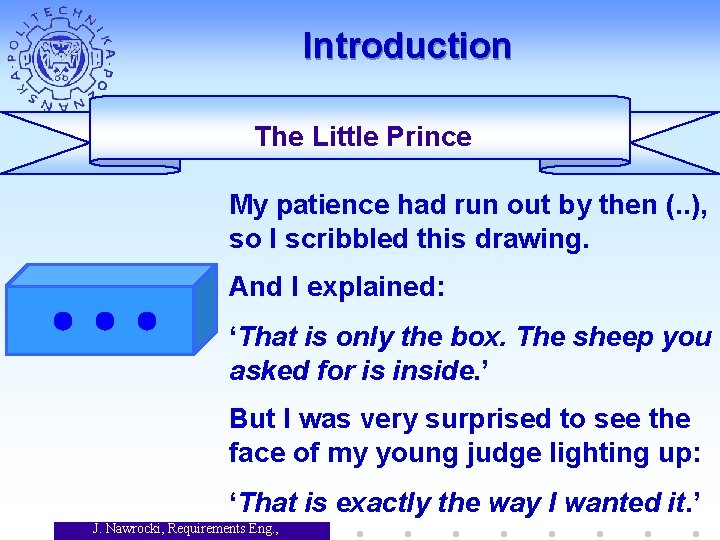 POLITECHNIKA POZNAŃSKA

Introduction

The Little Prince

My patience had run out by then (..), so I scribbled this drawing.

And I explained:

‘That is only the box. The sheep you asked for is inside.’

But I was very surprised to see the face of my young judge lighting up:

‘That is exactly the way I wanted it.’

J. Nawrocki, Requirements Eng.,